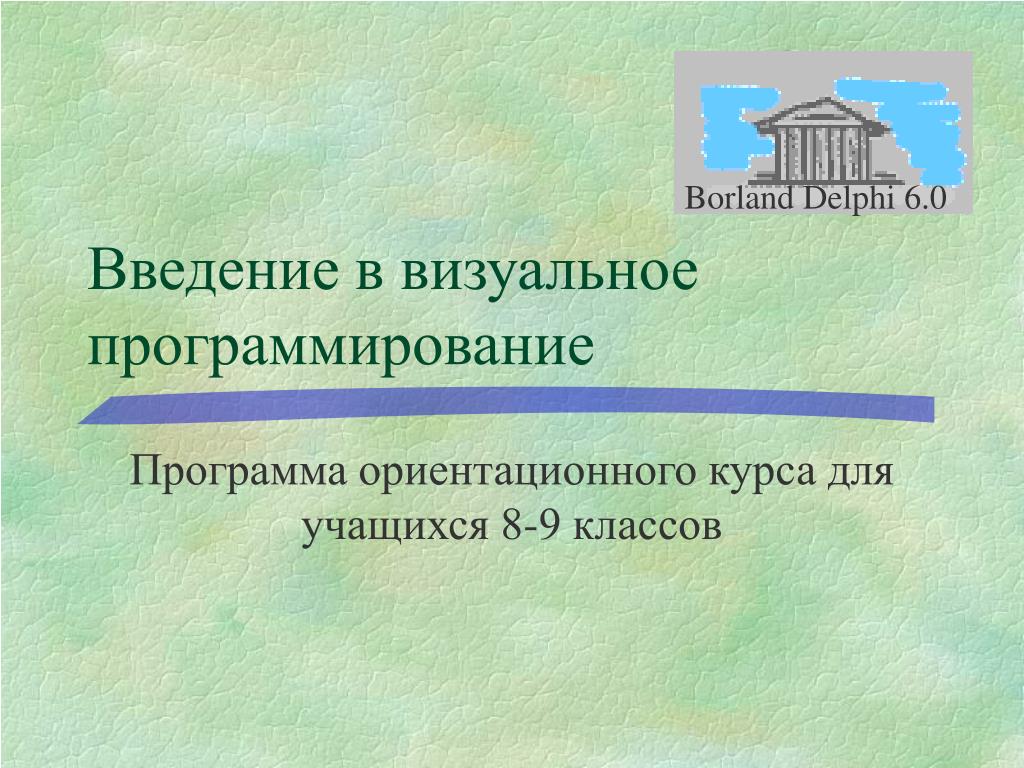 Borland Delphi 6.0

Введение в визуальное программирование

Программа ориентационного курса для учащихся 8-9 классов